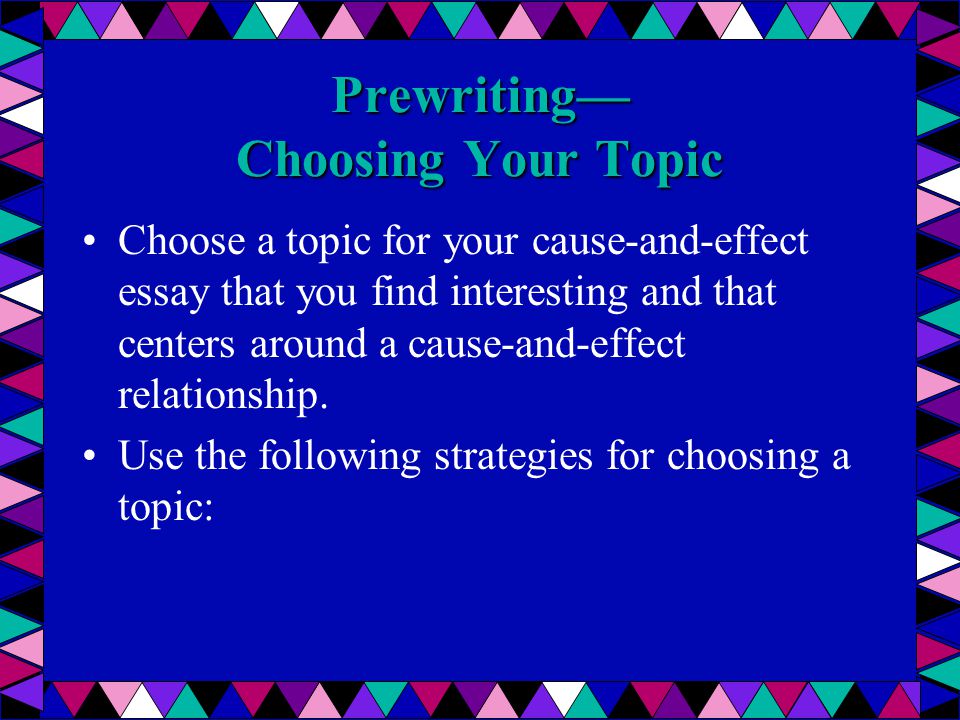 Prewriting—
Choosing Your Topic

• Choose a topic for your cause-and-effect essay that you find interesting and that centers around a cause-and-effect relationship.
• Use the following strategies for choosing a topic: